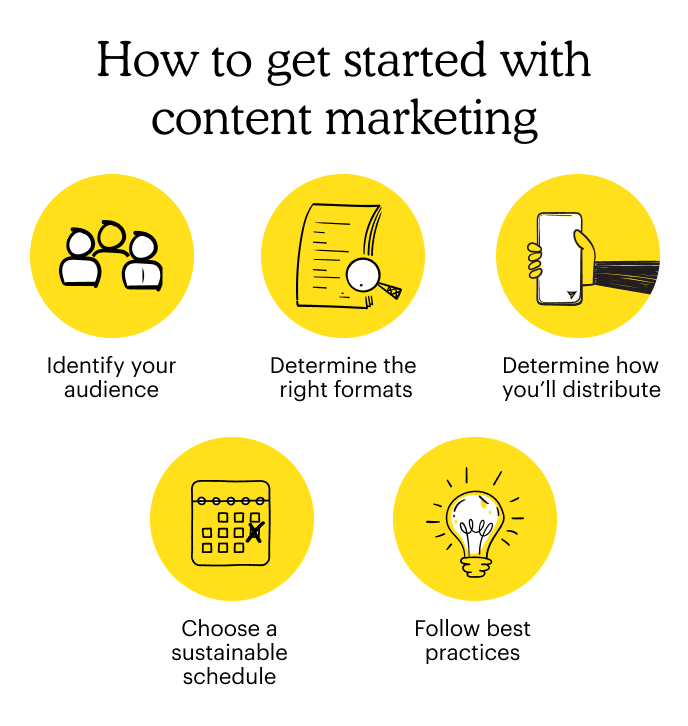 How to get started with content marketing

Identify your audience

Determine the right formats

Determine how you'll distribute

Choose a sustainable schedule

Follow best practices